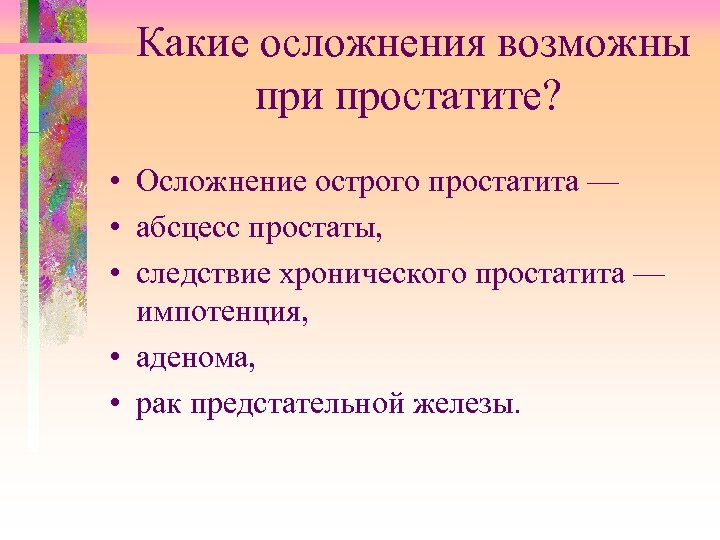 Какие осложнения возможны при простатите?

• Осложнение острого простатита —
• абсцесс простаты,
• следствие хронического простатита — импотенция,
• аденома,
• рак предстательной железы.